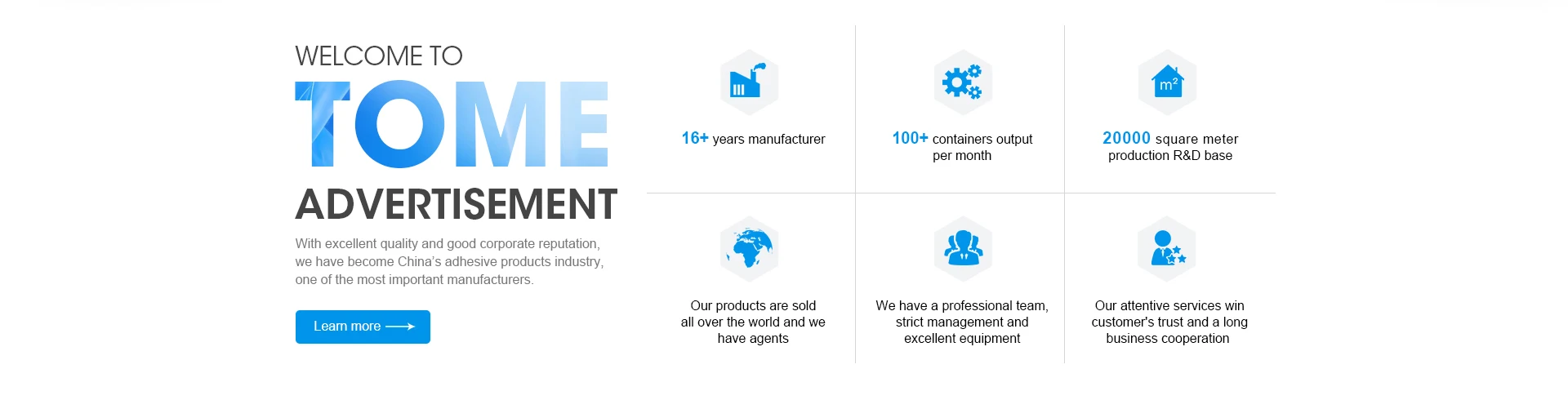 WELCOME TO

TOME

ADVERTISEMENT

With excellent quality and good corporate reputation, we have become China's adhesive products industry, one of the most important manufacturers.

Learn more

16+ years manufacturer

100+ containers output per month

$m^2$

20000 square meter production R&D base

Our products are sold all over the world and we have agents

We have a professional team, strict management and excellent equipment

Our attentive services win customer's trust and a long business cooperation